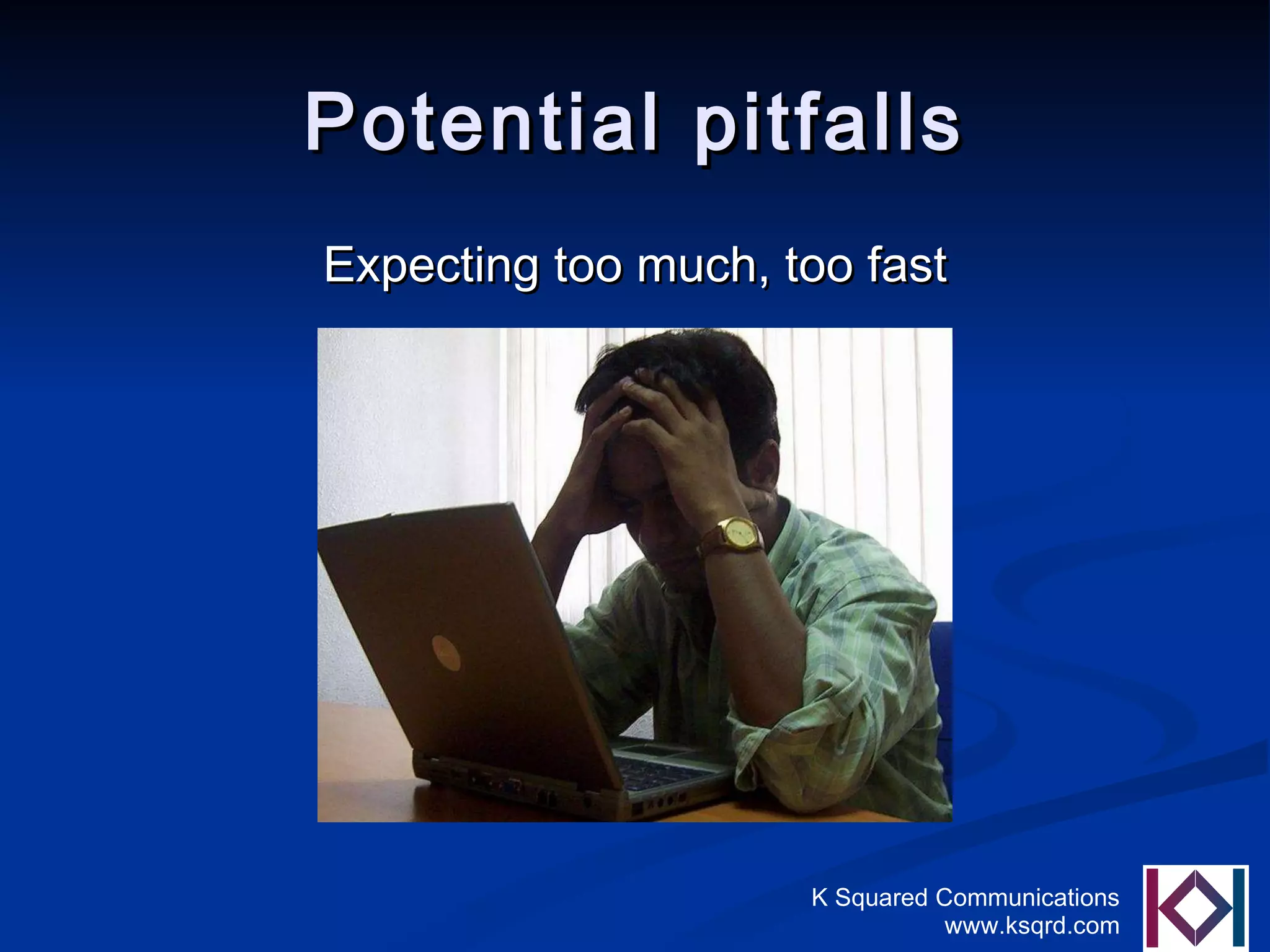 Potential pitfalls

Expecting too much, too fast

K Squared Communications
www.ksqrd.com